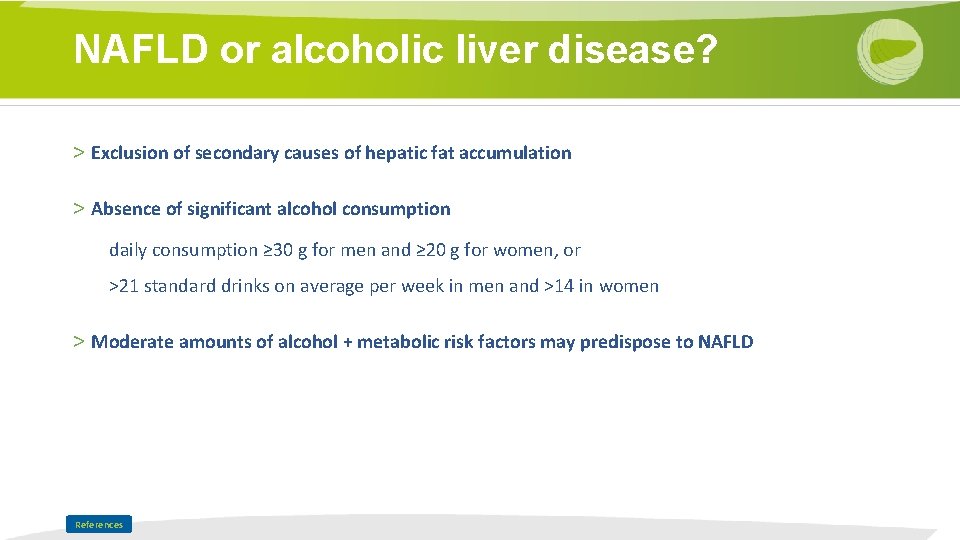 NAFLD or alcoholic liver disease?

> Exclusion of secondary causes of hepatic fat accumulation

> Absence of significant alcohol consumption

daily consumption ≥30 g for men and ≥20 g for women, or

>21 standard drinks on average per week in men and >14 in women

> Moderate amounts of alcohol + metabolic risk factors may predispose to NAFLD

References